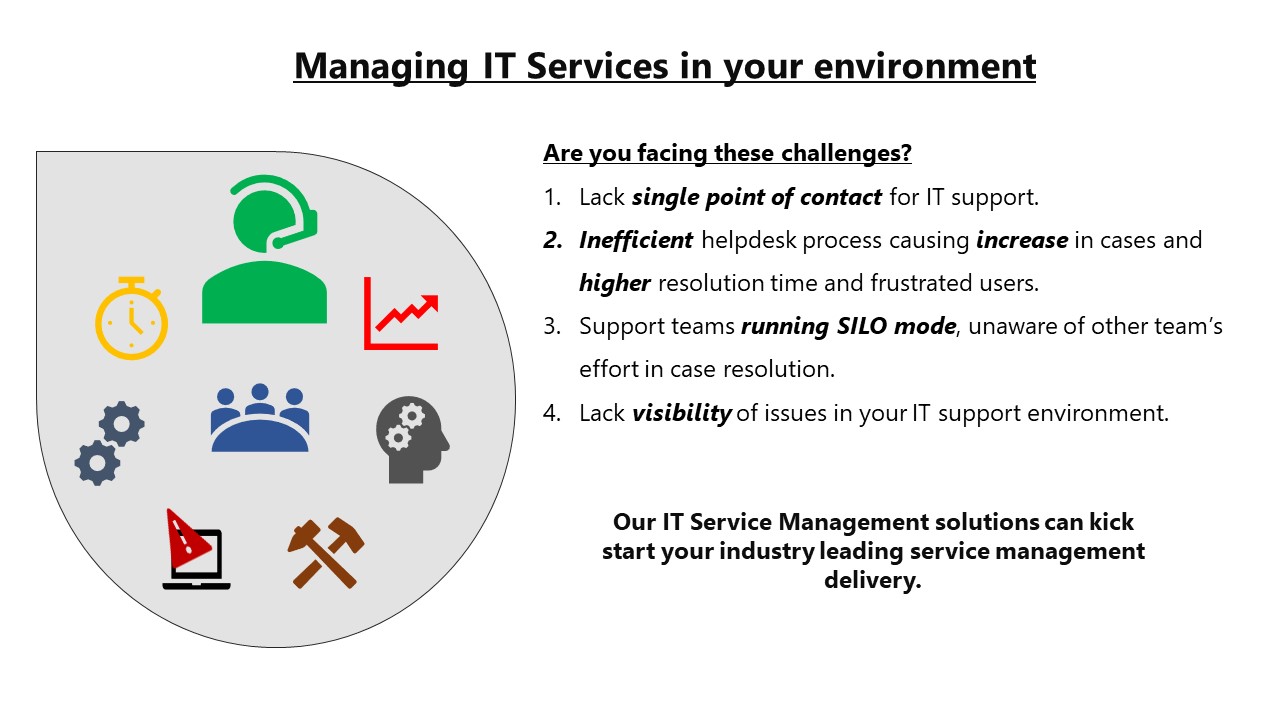 Managing IT Services in your environment

Are you facing these challenges?

1. Lack single point of contact for IT support.
2. Inefficient helpdesk process causing increase in cases and higher resolution time and frustrated users.
3. Support teams running SILO mode, unaware of other team's effort in case resolution.
4. Lack visibility of issues in your IT support environment.

Our IT Service Management solutions can kick start your industry leading service management delivery.